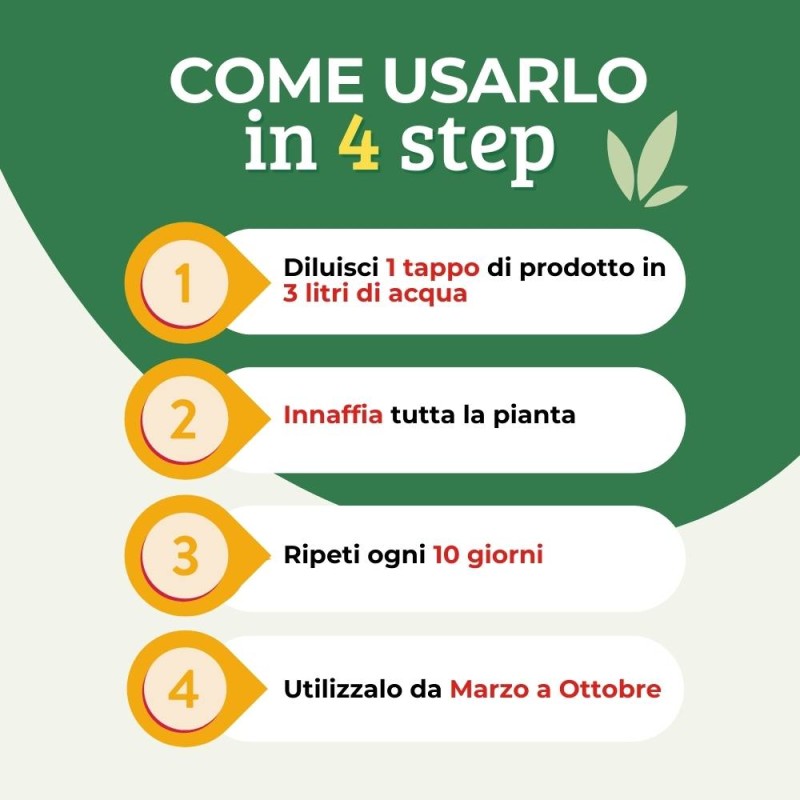 COME USARLO
in 4 step

1
Diluisci 1 tappo di prodotto in 3 litri di acqua

2
Innaffia tutta la pianta

3
Ripeti ogni 10 giorni

4
Utilizzalo da Marzo a Ottobre